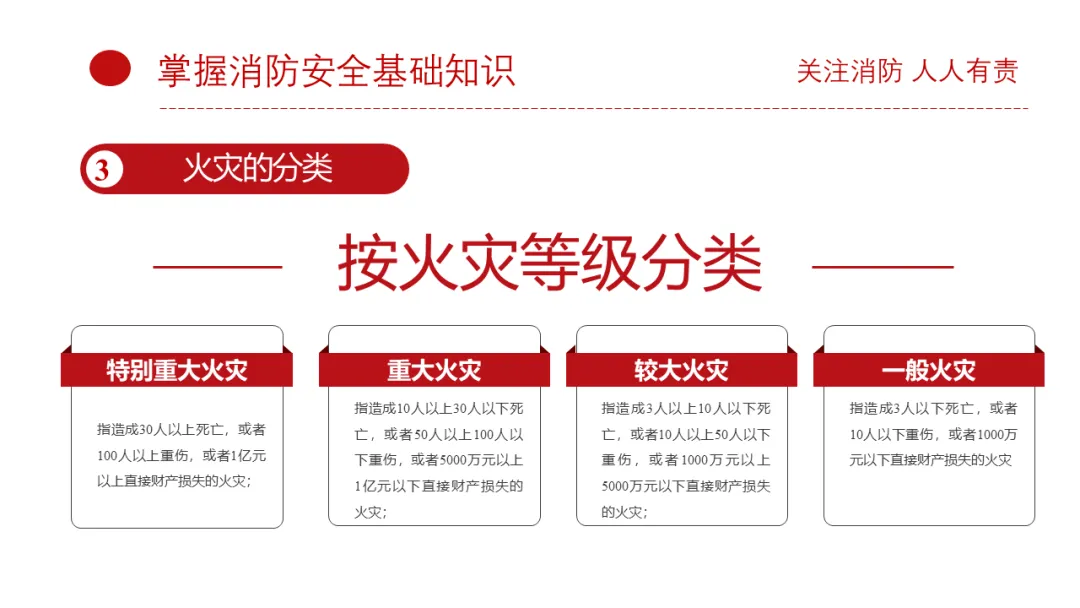 掌握消防安全基础知识

关注消防 人人有责

3 火灾的分类

按火灾等级分类

特别重大火灾

指造成30人以上死亡，或者100人以上重伤，或者1亿元以上直接财产损失的火灾；

重大火灾

指造成10人以上30人以下死亡，或者50人以上100人以下重伤，或者5000万元以上1亿元以下直接财产损失的火灾；

较大火灾

指造成3人以上10人以下死亡，或者10人以上50人以下重伤，或者1000万元以上5000万元以下直接财产损失的火灾；

一般火灾

指造成3人以下死亡，或者10人以下重伤，或者1000万元以下直接财产损失的火灾